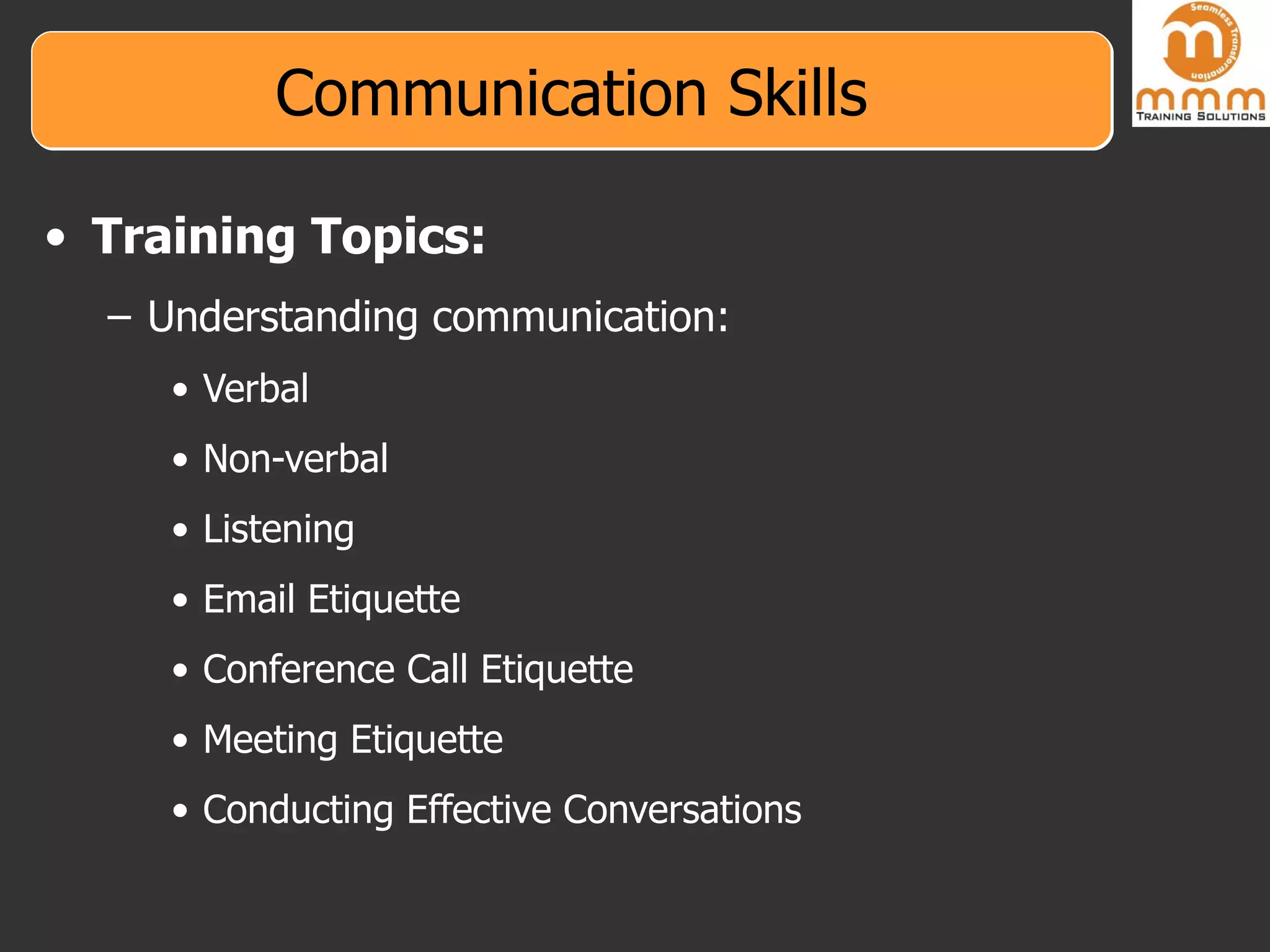 Communication Skills

Seamless Transformation
mmm
TRAINING SOLUTIONS

• Training Topics:
– Understanding communication:
• Verbal
• Non-verbal
• Listening
• Email Etiquette
• Conference Call Etiquette
• Meeting Etiquette
• Conducting Effective Conversations